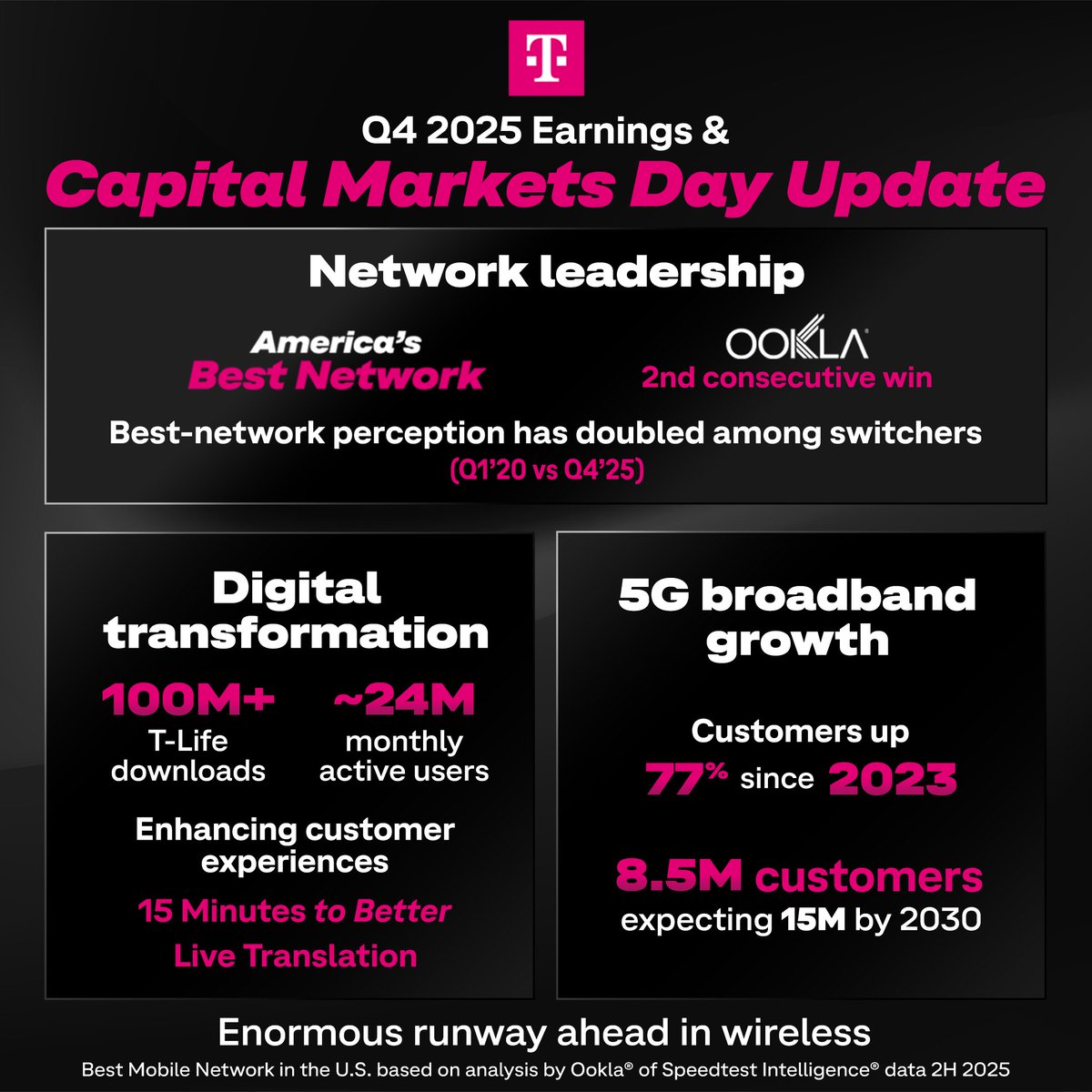 T

Q4 2025 Earnings &
Capital Markets Day Update

Network leadership

America's
Best Network

OOKLA®
2nd consecutive win

Best-network perception has doubled among switchers
(Q1'20 vs Q4'25)

Digital transformation

100M+
T-Life downloads

~24M
monthly active users

Enhancing customer experiences

15 Minutes to Better

Live Translation

5G broadband growth

Customers up
77% since 2023

8.5M customers
expecting 15M by 2030

Enormous runway ahead in wireless

Best Mobile Network in the U.S. based on analysis by Ookla® of Speedtest Intelligence® data 2H 2025